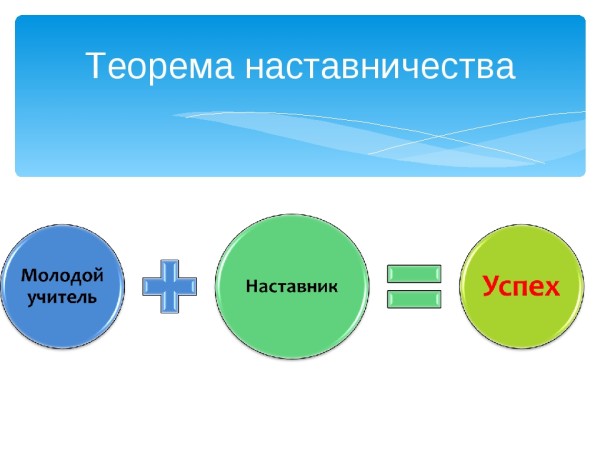 Теорема наставничества

Молодой учитель

Наставник

Успех